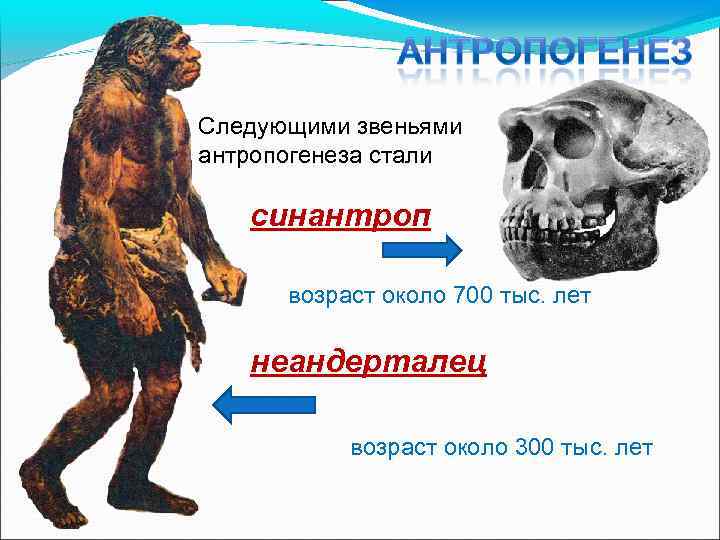 АНТРОПОГЕНЕЗ

Следующими звеньями антропогенеза стали

синантроп

возраст около 700 тыс. лет

неандерталец

возраст около 300 тыс. лет